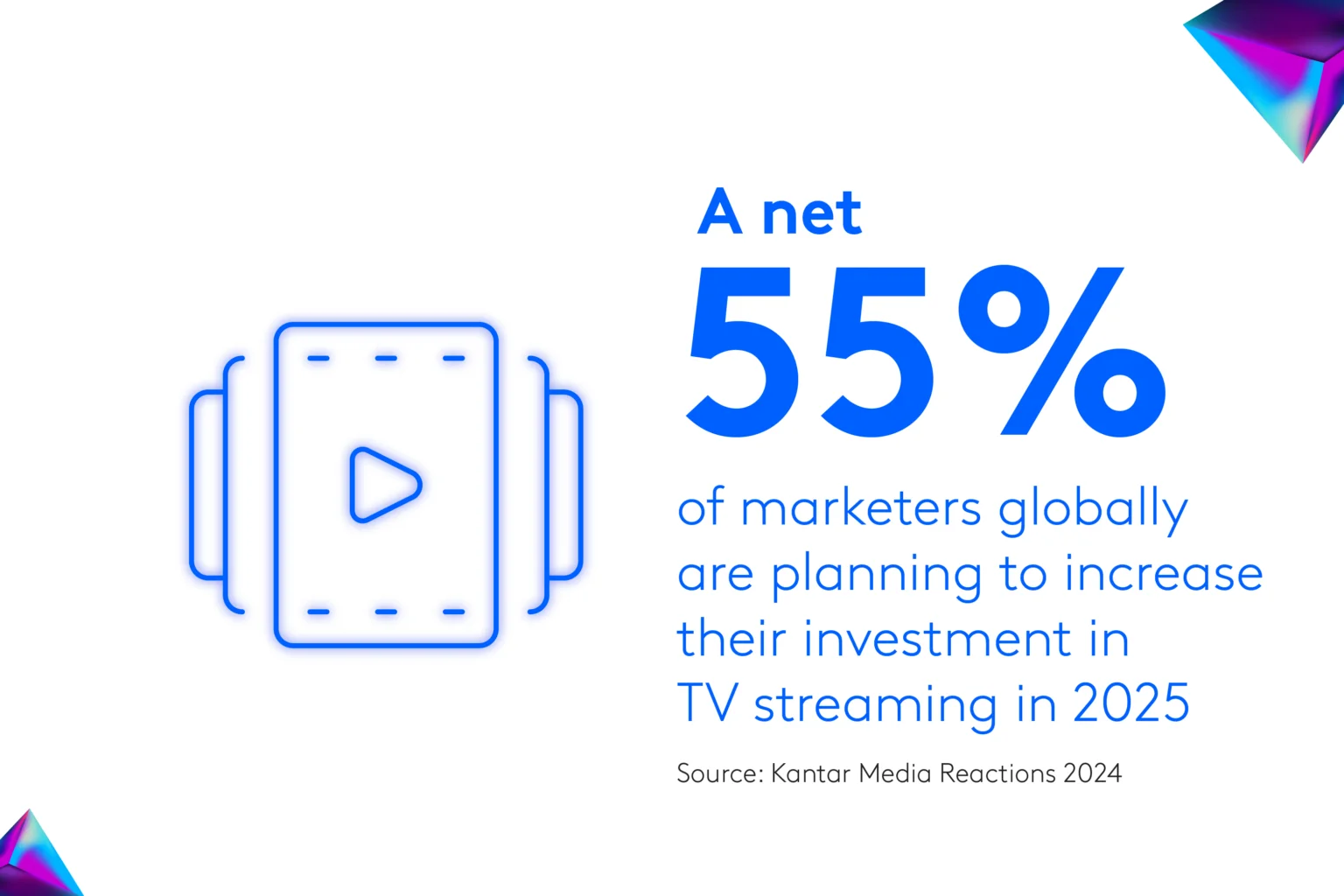 A net

55%

of marketers globally are planning to increase their investment in TV streaming in 2025

Source: Kantar Media Reactions 2024